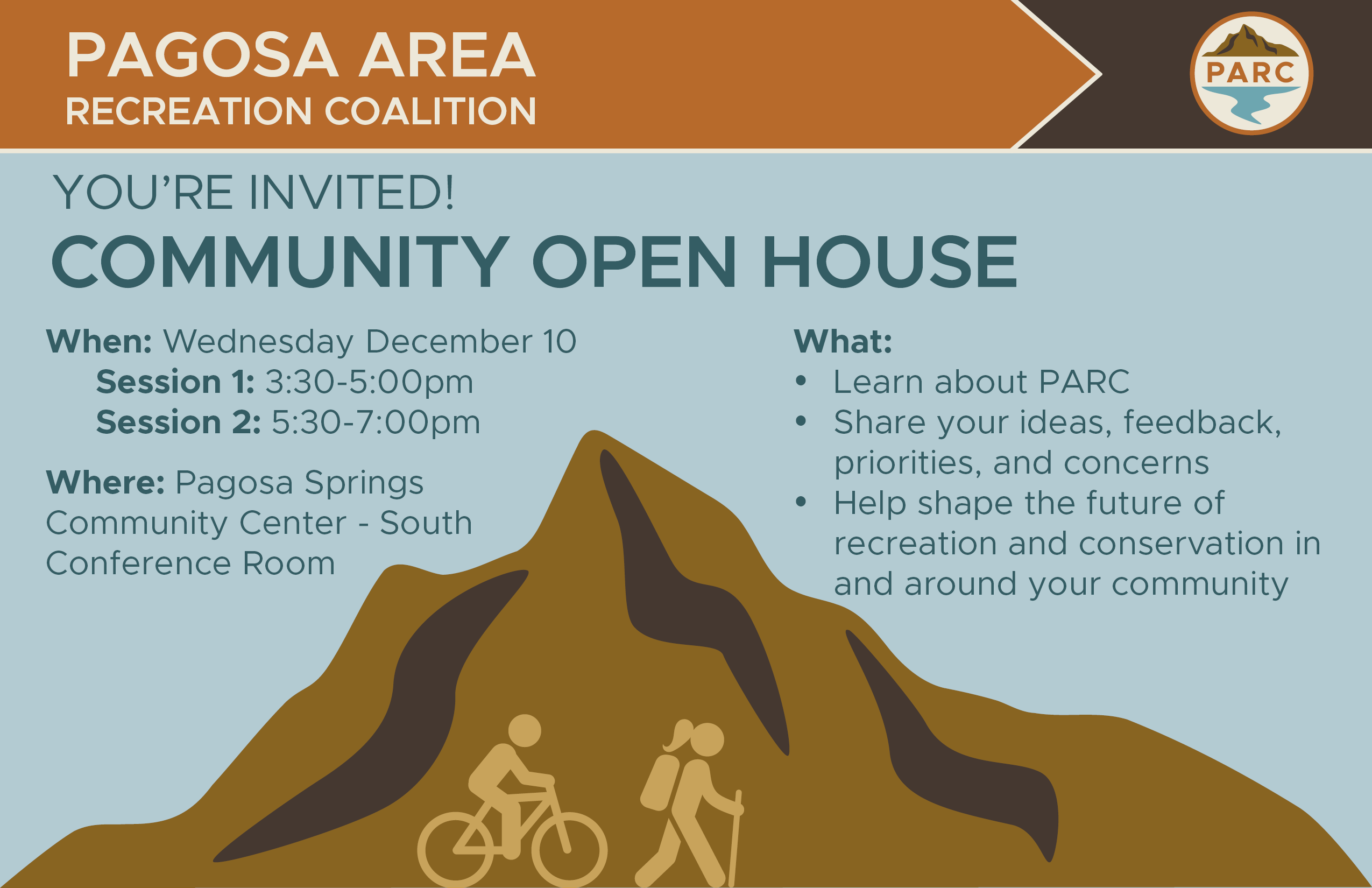 PAGOSA AREA
RECREATION COALITION

PARC

YOU'RE INVITED!
COMMUNITY OPEN HOUSE

When: Wednesday December 10
Session 1: 3:30-5:00pm
Session 2: 5:30-7:00pm

Where: Pagosa Springs Community Center - South Conference Room

What:
• Learn about PARC
• Share your ideas, feedback, priorities, and concerns
• Help shape the future of recreation and conservation in and around your community